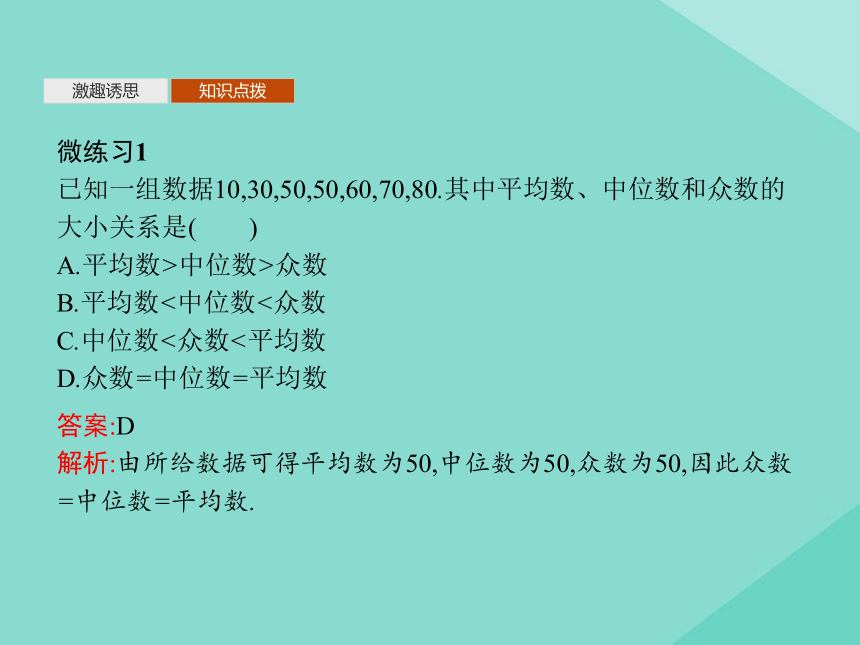 激趣诱思　知识点拨

微练习1
已知一组数据10,30,50,50,60,70,80.其中平均数、中位数和众数的大小关系是(　　)
A.平均数>中位数>众数
B.平均数<中位数<众数
C.中位数<众数<平均数
D.众数=中位数=平均数

答案:D
解析:由所给数据可得平均数为50,中位数为50,众数为50,因此众数=中位数=平均数.